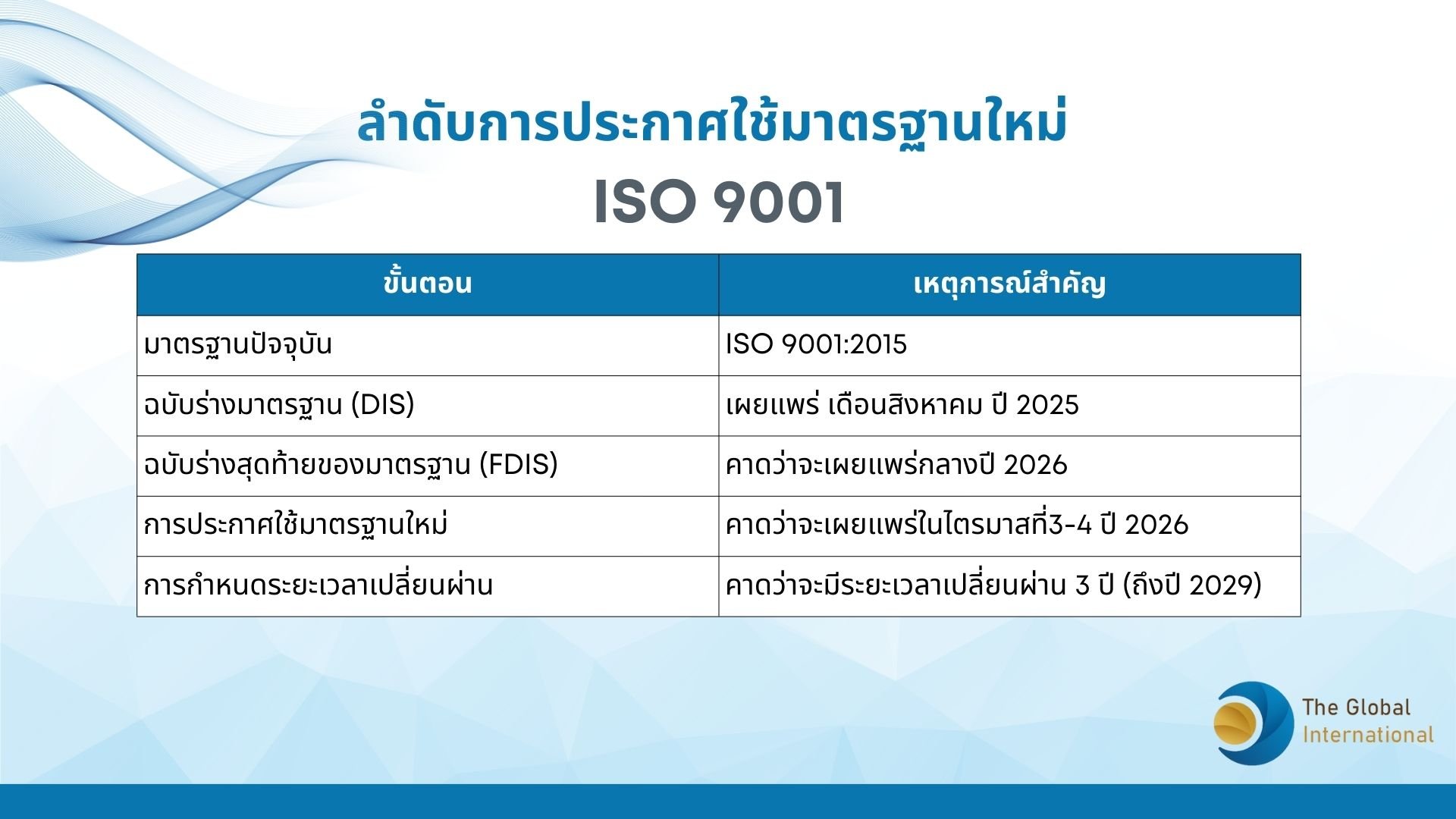 ลำดับการประกาศใช้มาตรฐานใหม่

ISO 9001

| ขั้นตอน | เหตุการณ์สำคัญ |
|---|---|
| มาตรฐานปัจจุบัน | ISO 9001:2015 |
| ฉบับร่างมาตรฐาน (DIS) | เผยแพร่ เดือนสิงหาคม ปี 2025 |
| ฉบับร่างสุดท้ายของมาตรฐาน (FDIS) | คาดว่าจะเผยแพร่กลางปี 2026 |
| การประกาศใช้มาตรฐานใหม่ | คาดว่าจะเผยแพร่ในไตรมาสที่3-4 ปี 2026 |
| การกำหนดระยะเวลาเปลี่ยนผ่าน | คาดว่าจะมีระยะเวลาเปลี่ยนผ่าน 3 ปี (ถึงปี 2029) |

The Global International